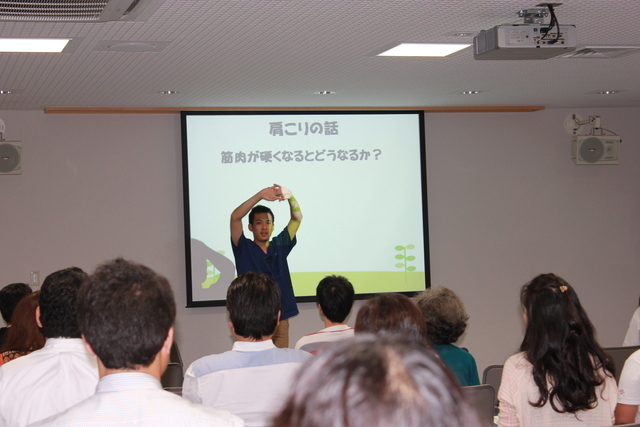 肩こりの話

筋肉が硬くなるとどうなるか？